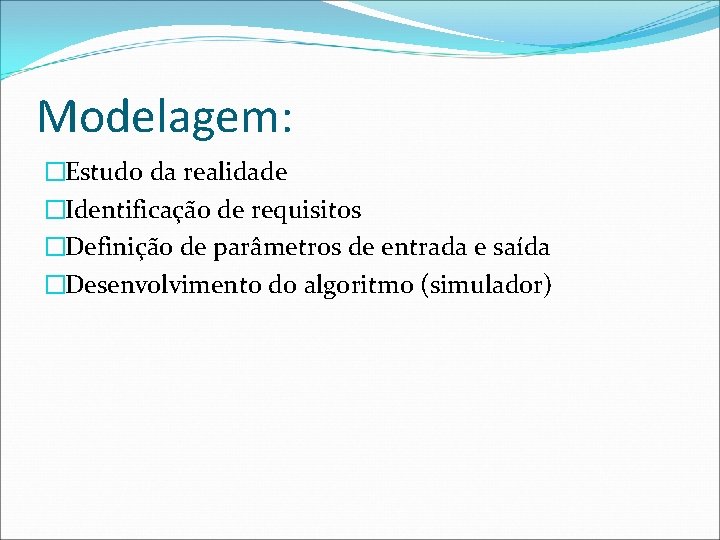 Modelagem:

Estudo da realidade
Identificação de requisitos
Definição de parâmetros de entrada e saída
Desenvolvimento do algoritmo (simulador)